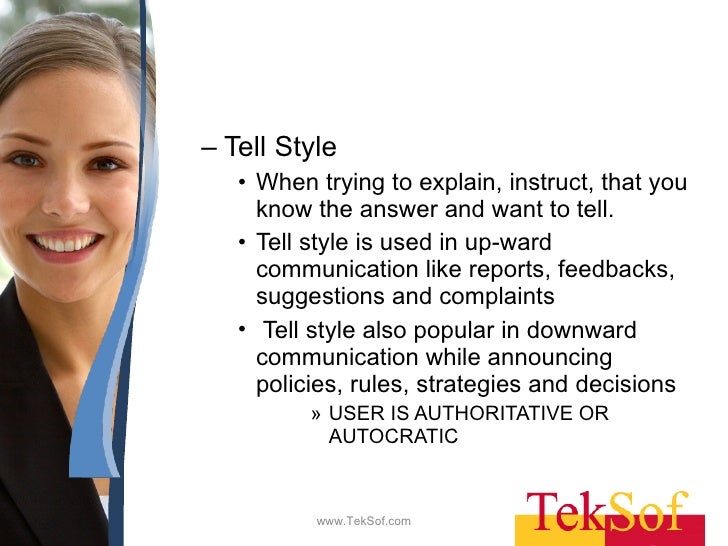 – Tell Style

• When trying to explain, instruct, that you know the answer and want to tell.

• Tell style is used in up-ward communication like reports, feedbacks, suggestions and complaints

• Tell style also popular in downward communication while announcing policies, rules, strategies and decisions

» USER IS AUTHORITATIVE OR AUTOCRATIC

www.TekSof.com

TekSof